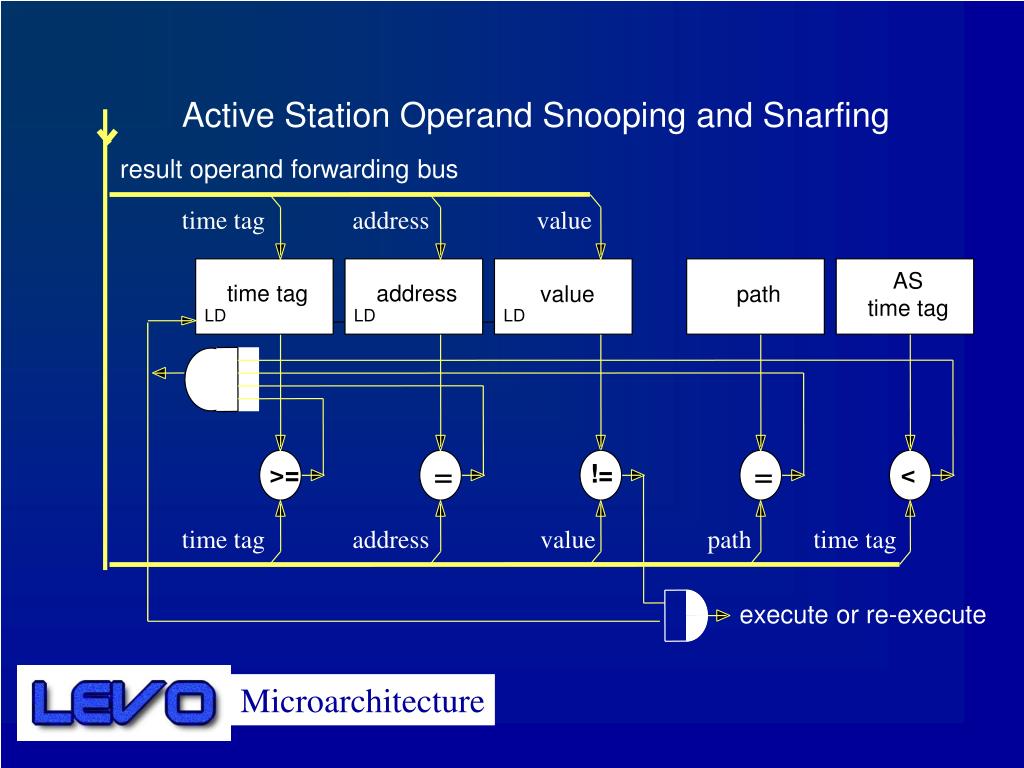 Active Station Operand Snooping and Snarfing

result operand forwarding bus

time tag

address

value

time tag
LD

address
LD

value
LD

path

AS
time tag

>=

=

!=

=

<

time tag

address

value

path

time tag

execute or re-execute

LEVO

Microarchitecture